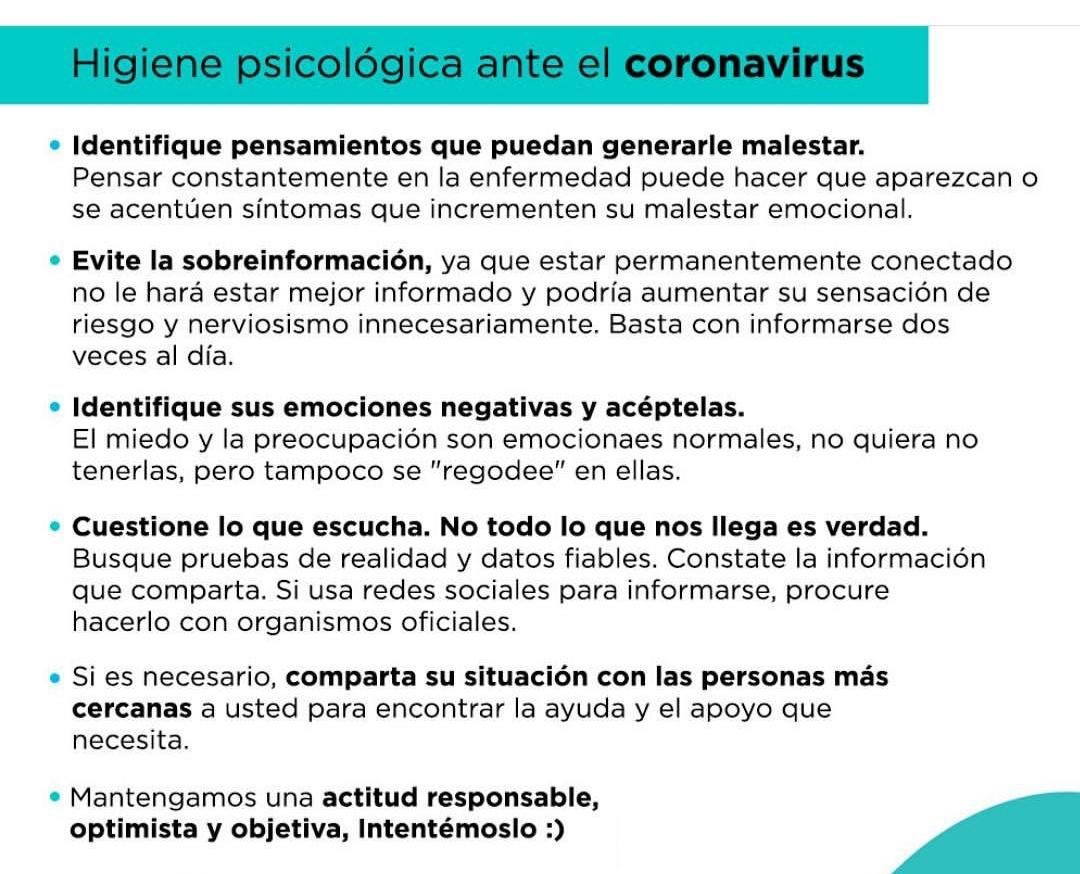 Higiene psicológica ante el coronavirus

• Identifique pensamientos que puedan generarle malestar. Pensar constantemente en la enfermedad puede hacer que aparezcan o se acentúen síntomas que incrementen su malestar emocional.

• Evite la sobreinformación, ya que estar permanentemente conectado no le hará estar mejor informado y podría aumentar su sensación de riesgo y nerviosismo innecesariamente. Basta con informarse dos veces al día.

• Identifique sus emociones negativas y acéptelas. El miedo y la preocupación son emocionaes normales, no quiera no tenerlas, pero tampoco se "regodee" en ellas.

• Cuestione lo que escucha. No todo lo que nos llega es verdad. Busque pruebas de realidad y datos fiables. Constate la información que comparta. Si usa redes sociales para informarse, procure hacerlo con organismos oficiales.

• Si es necesario, comparta su situación con las personas más cercanas a usted para encontrar la ayuda y el apoyo que necesita.

• Mantengamos una actitud responsable, optimista y objetiva, Intentémoslo :)